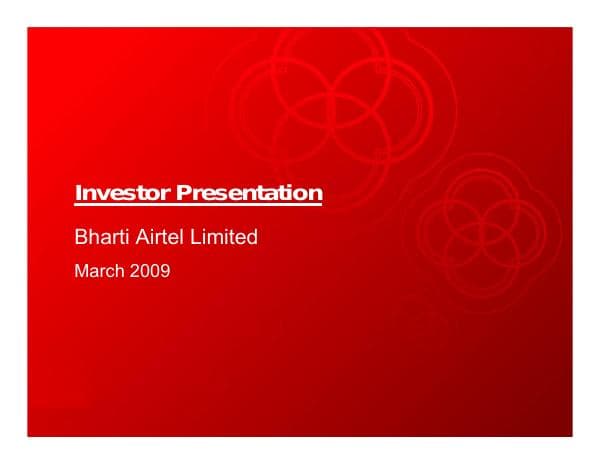 Investor Presentation

Bharti Airtel Limited

March 2009